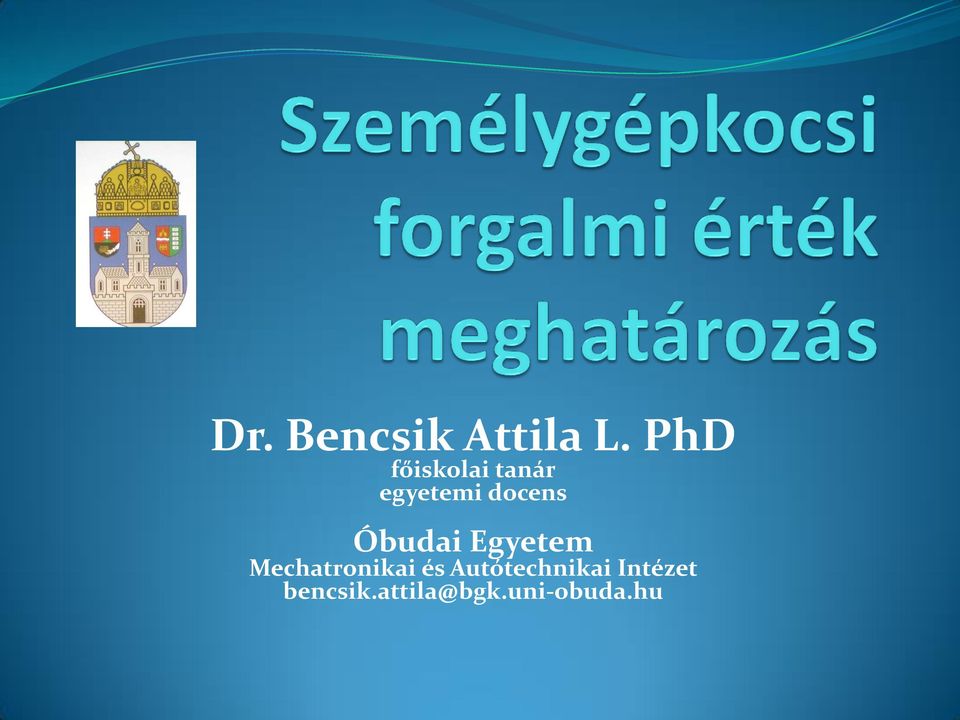 Személygépkocsi forgalmi érték meghatározás

Dr. Bencsik Attila L. PhD
főiskolai tanár
egyetemi docens

Óbudai Egyetem
Mechatronikai és Autótechnikai Intézet
bencsik.attila@bgk.uni-obuda.hu